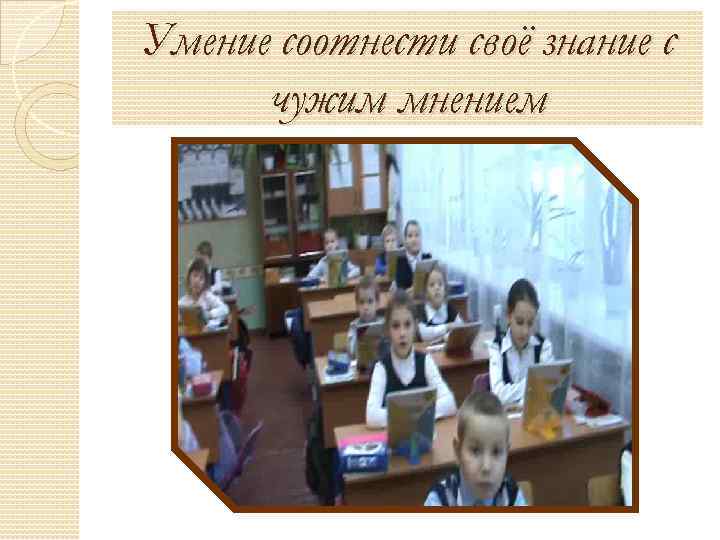 Умение соотнести своё знание с чужим мнением